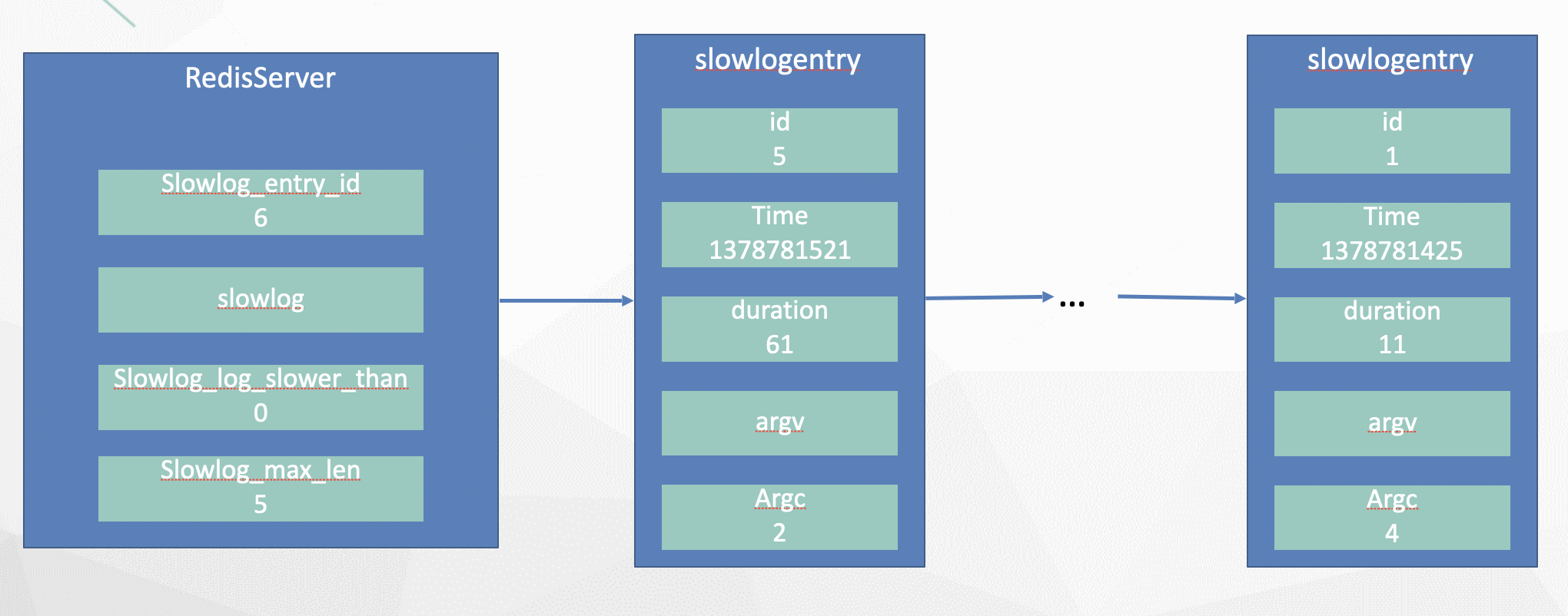 RedisServer

Slowlog_entry_id
6

slowlog

Slowlog_log_slower_than
0

Slowlog_max_len
5

slowlogentry

id
5

Time
1378781521

duration
61

argv

Argc
2

...

slowlogentry

id
1

Time
1378781425

duration
11

argv

Argc
4